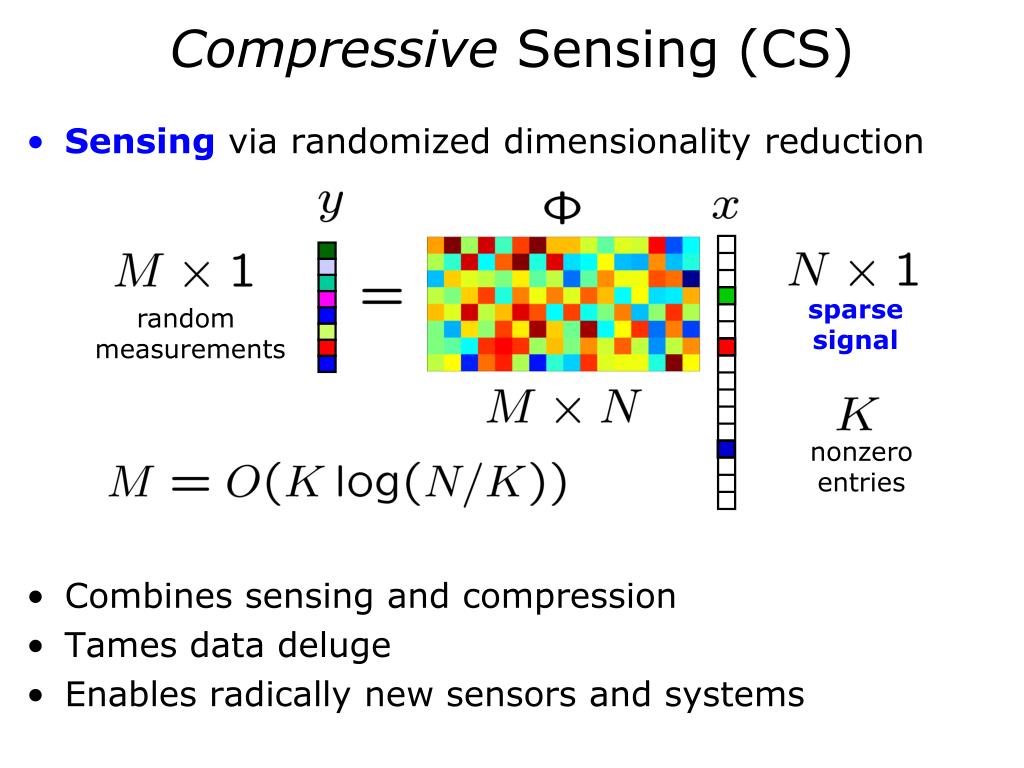 Compressive Sensing (CS)

• Sensing via randomized dimensionality reduction

$y$ $\Phi$ $x$

$M \times 1$
random measurements

$=$

$N \times 1$
sparse signal

$M \times N$

$K$
nonzero entries

$M = O(K \log(N/K))$

• Combines sensing and compression
• Tames data deluge
• Enables radically new sensors and systems